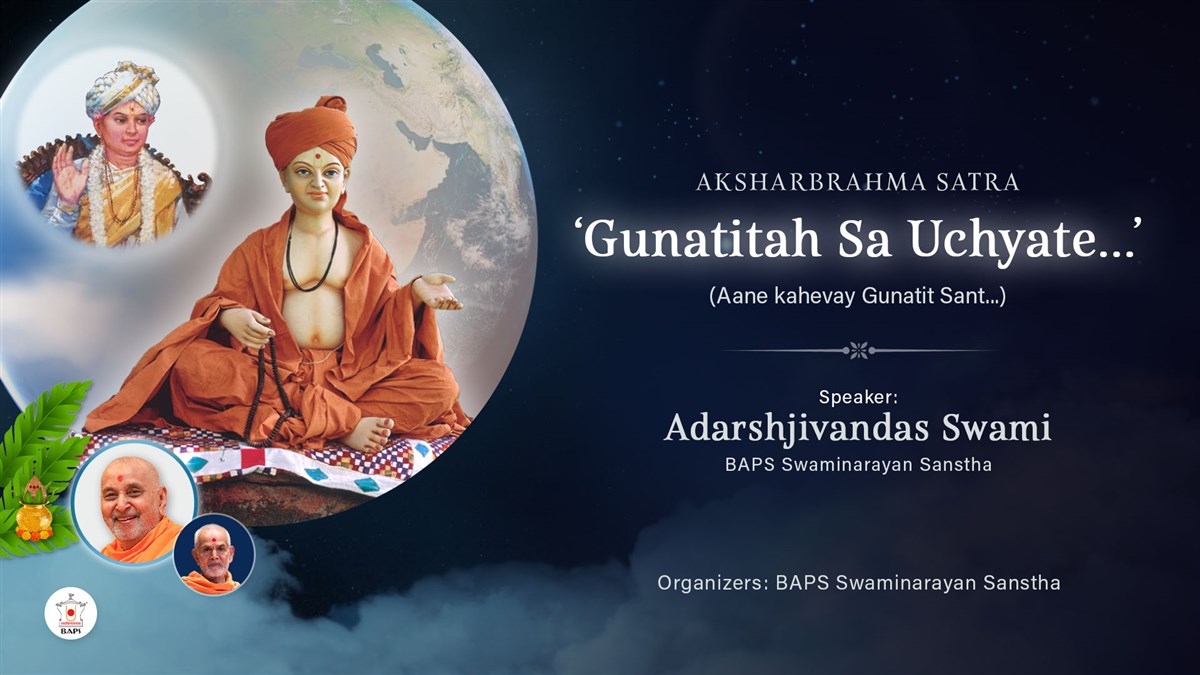 AKSHARBRAHMA SATRA

‘Gunatitah Sa Uchyate...’

(Aane kahevay Gunatit Sant...)

Speaker:
Adarshjivandas Swami
BAPS Swaminarayan Sanstha

Organizers: BAPS Swaminarayan Sanstha

BAPS